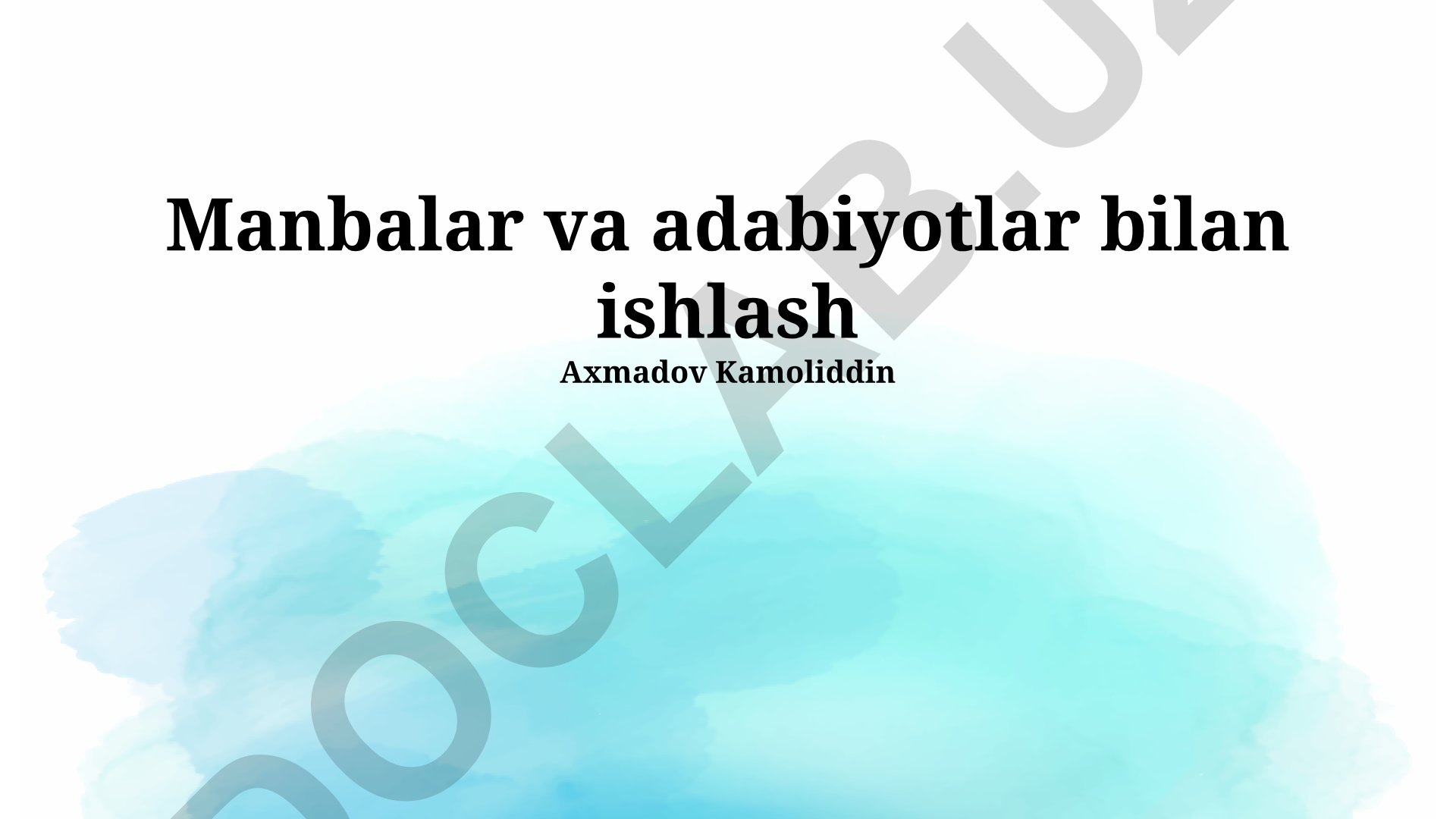 Manbalar va adabiyotlar bilan ishlash

Axmadov Kamoliddin

DOCLAB.UZ